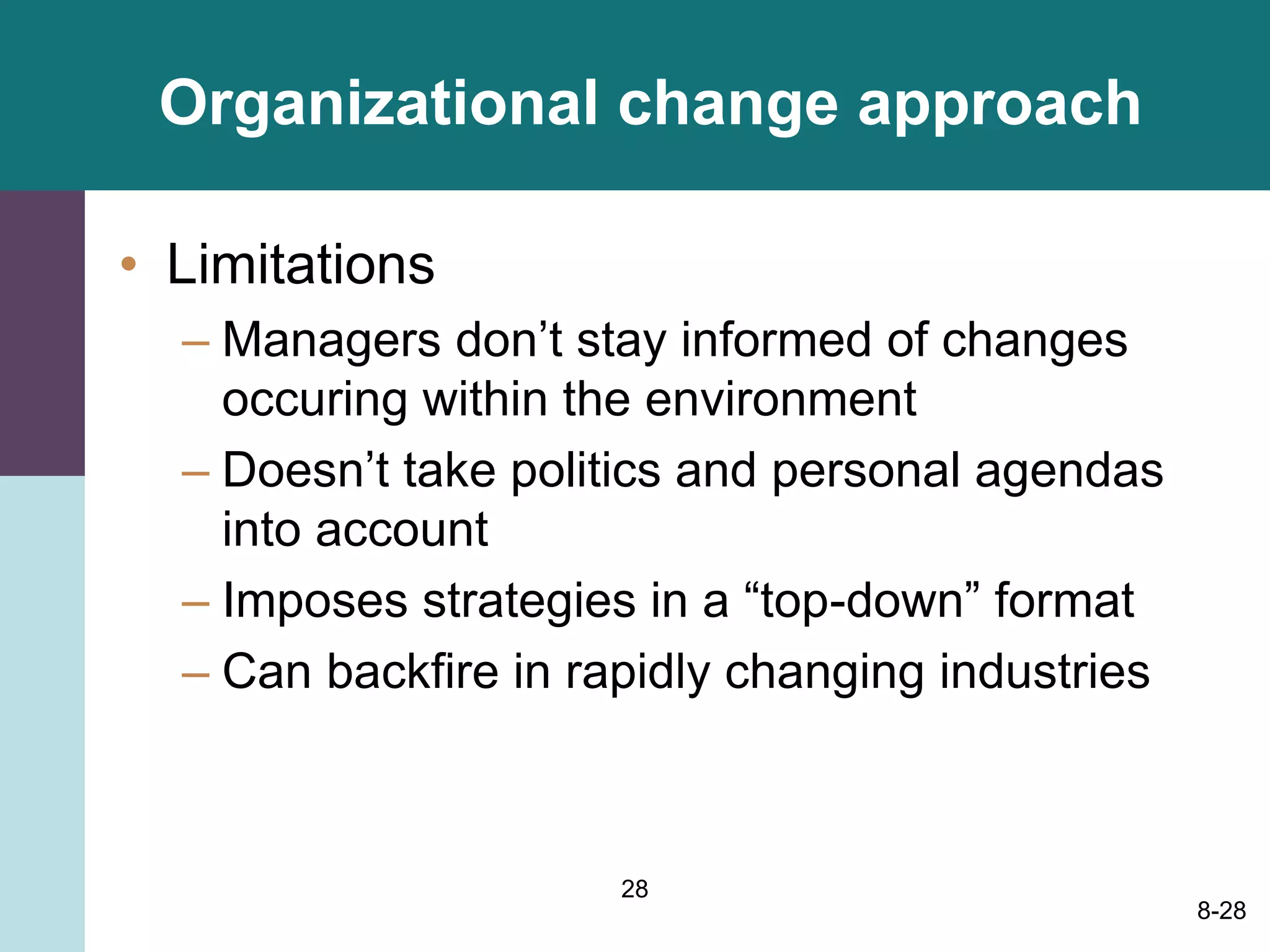 Organizational change approach

• Limitations

– Managers don’t stay informed of changes occuring within the environment

– Doesn’t take politics and personal agendas into account

– Imposes strategies in a “top-down” format

– Can backfire in rapidly changing industries

28

8-28